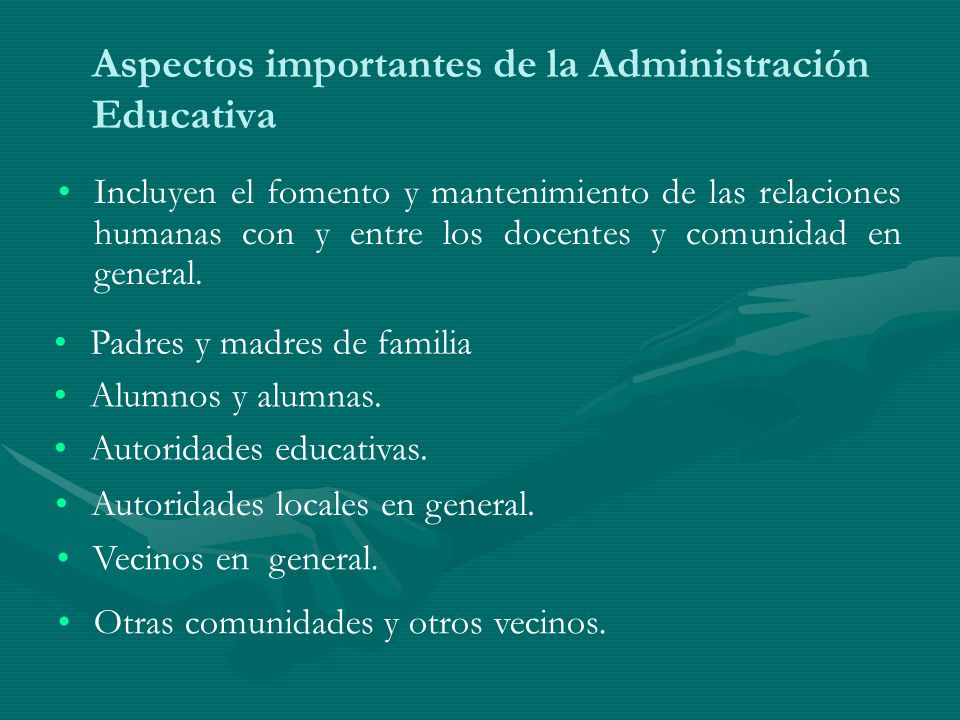 Aspectos importantes de la Administración Educativa

• Incluyen el fomento y mantenimiento de las relaciones humanas con y entre los docentes y comunidad en general.

• Padres y madres de familia
• Alumnos y alumnas.
• Autoridades educativas.
• Autoridades locales en general.
• Vecinos en general.
• Otras comunidades y otros vecinos.